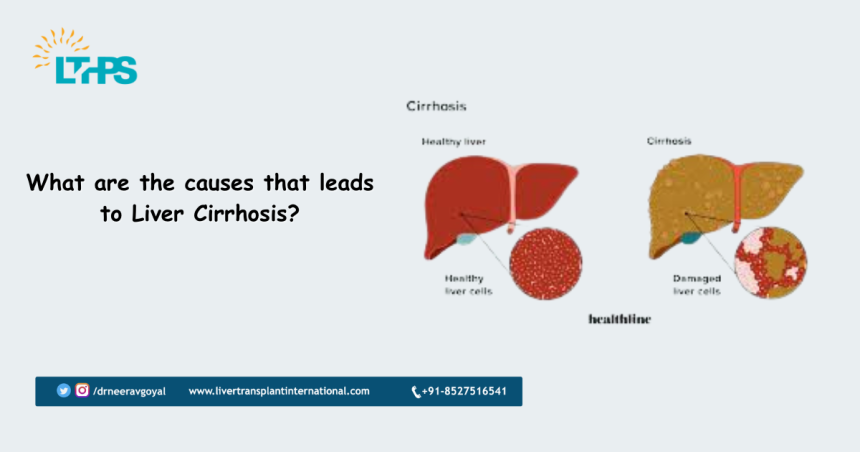 LTHPS

What are the causes that leads to Liver Cirrhosis?

Cirrhosis

Healthy liver

Healthy liver cells

Cirrhosis

Damaged liver cells

healthline

/drneeravgoyal www.livertransplantinternational.com +91-8527516541